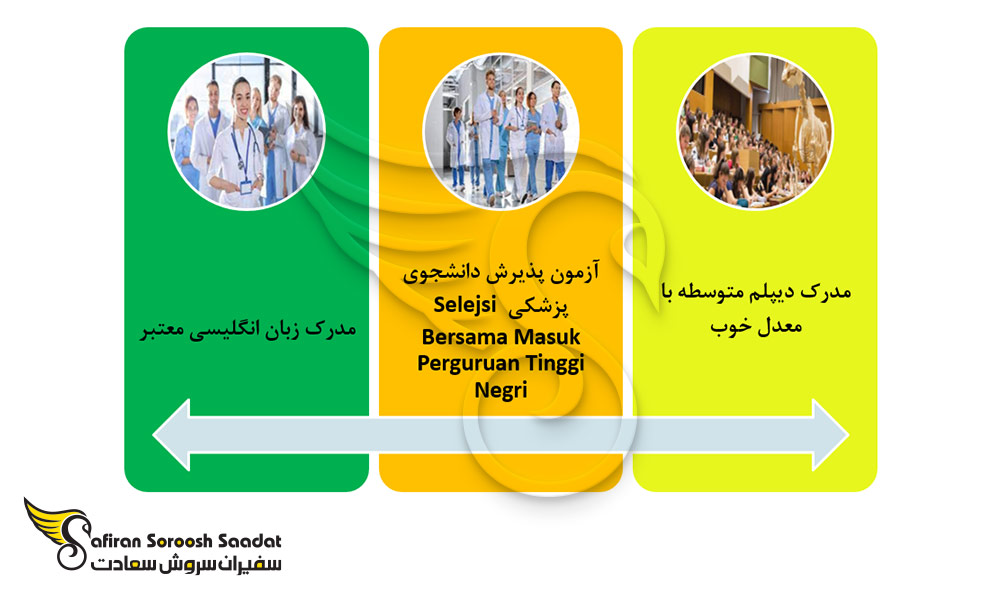 مدرک دیپلم متوسطه با معدل خوب

آزمون پذیرش دانشجوی پزشکی Selejsi Bersama Masuk Perguruan Tinggi Negri

مدرک زبان انگلیسی معتبر

Safiran Soroosh Saadat
سفیران سروش سعادت